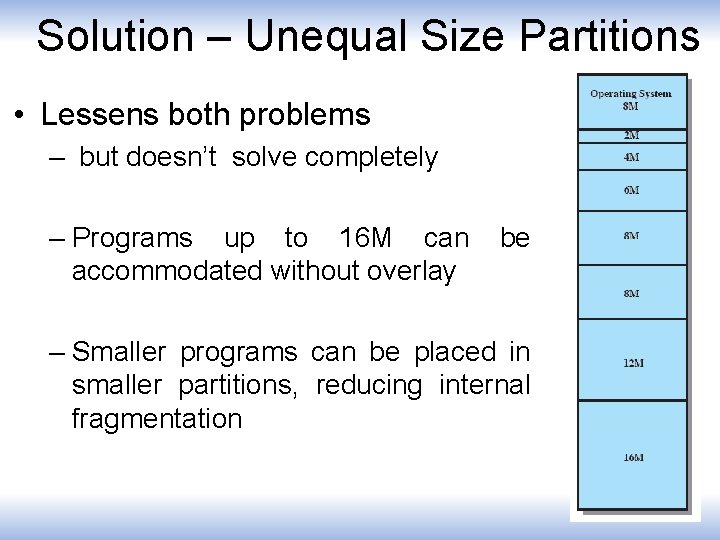 Solution – Unequal Size Partitions

• Lessens both problems
– but doesn't solve completely

– Programs up to 16M can be accommodated without overlay

– Smaller programs can be placed in smaller partitions, reducing internal fragmentation

Operating System 8M
2M
4M
6M
8M
8M
12M
16M